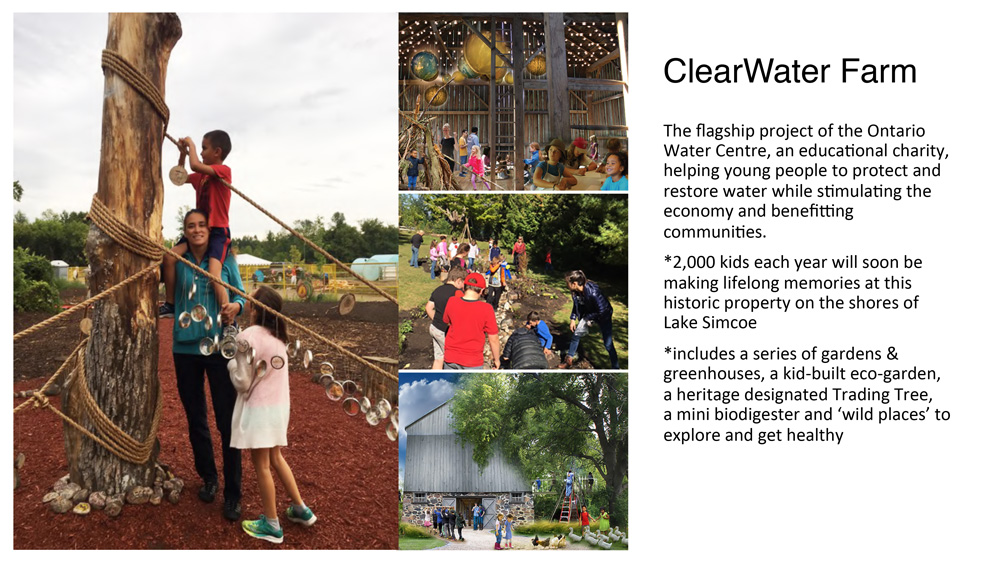 ClearWater Farm

The flagship project of the Ontario Water Centre, an educational charity, helping young people to protect and restore water while stimulating the economy and benefitting communities.

*2,000 kids each year will soon be making lifelong memories at this historic property on the shores of Lake Simcoe

*includes a series of gardens & greenhouses, a kid-built eco-garden, a heritage designated Trading Tree, a mini biodigester and 'wild places' to explore and get healthy